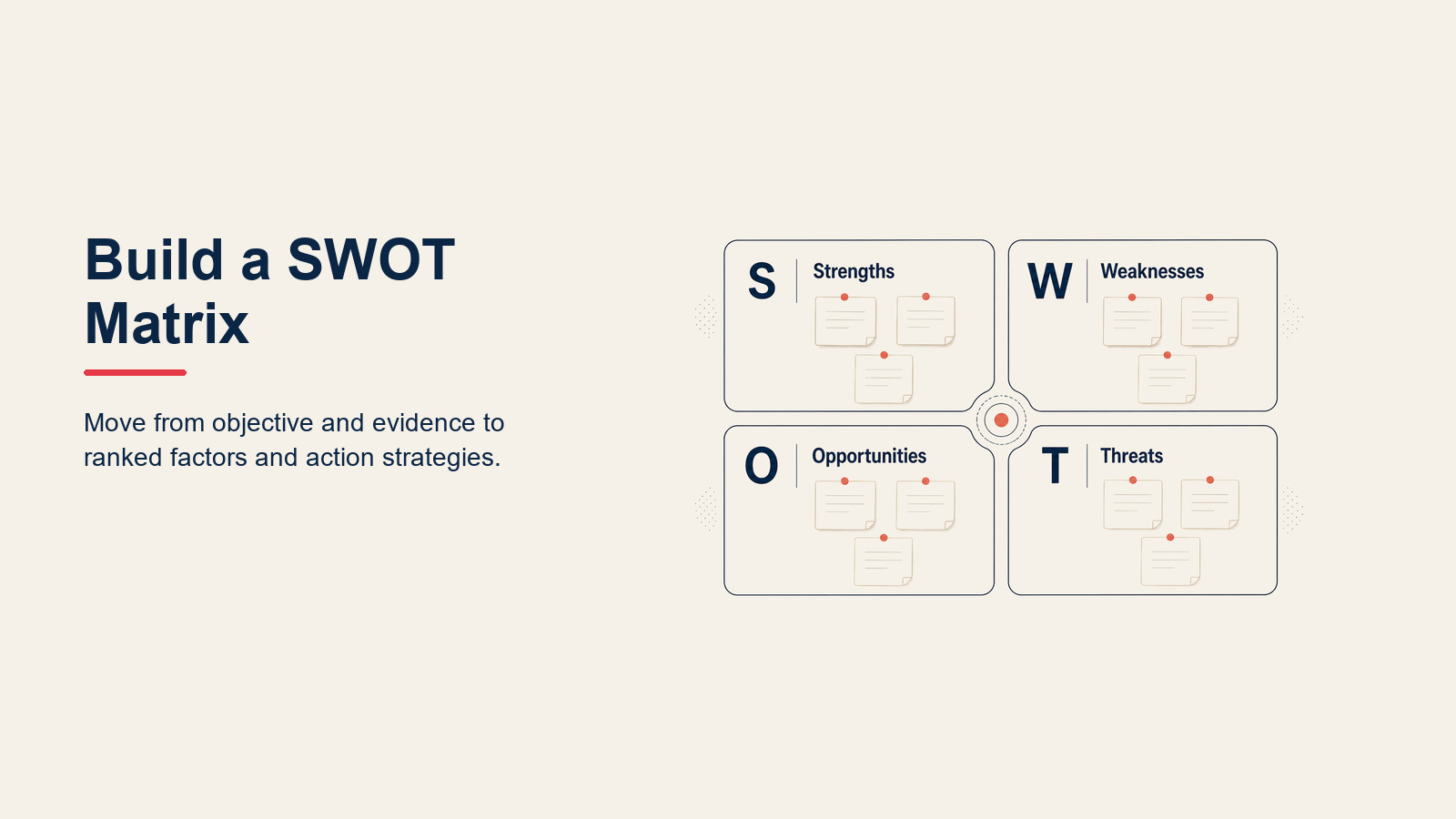 Build a SWOT Matrix

Move from objective and evidence to ranked factors and action strategies.

S Strengths

W Weaknesses

O Opportunities

T Threats